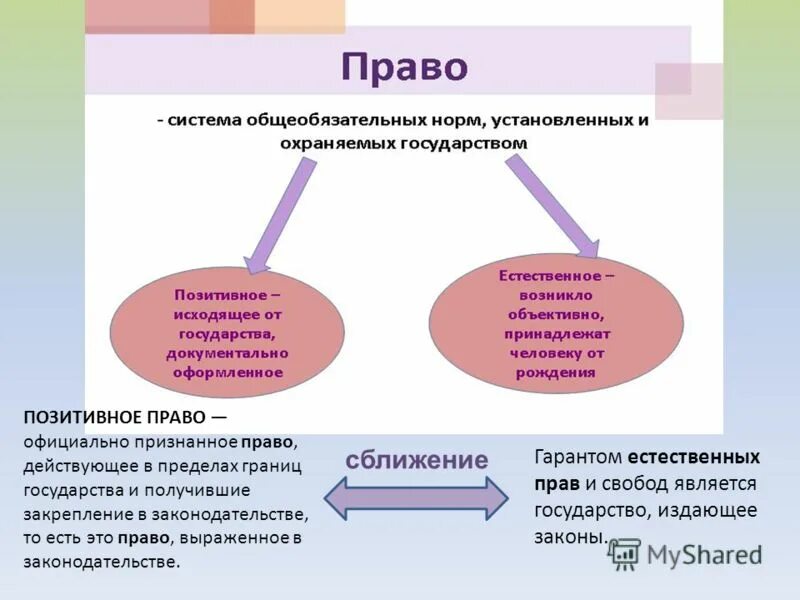 Право

- система общеобязательных норм, установленных и охраняемых государством

Позитивное – исходящее от государства, документально оформленное

Естественное – возникло объективно, принадлежат человеку от рождения

ПОЗИТИВНОЕ ПРАВО — официально признанное право, действующее в пределах границ государства и получившие закрепление в законодательстве, то есть это право, выраженное в законодательстве.

сближение

Гарантом естественных прав и свобод является государство, издающее законы.

MyShared